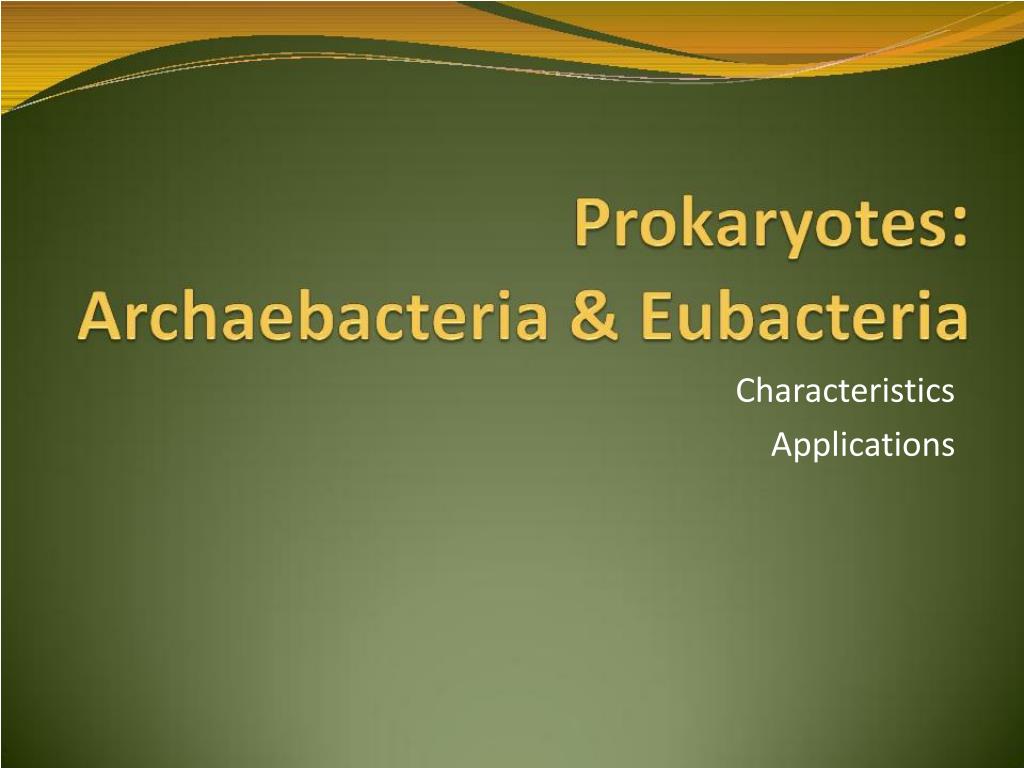 Prokaryotes:
Archaebacteria & Eubacteria

Characteristics
Applications